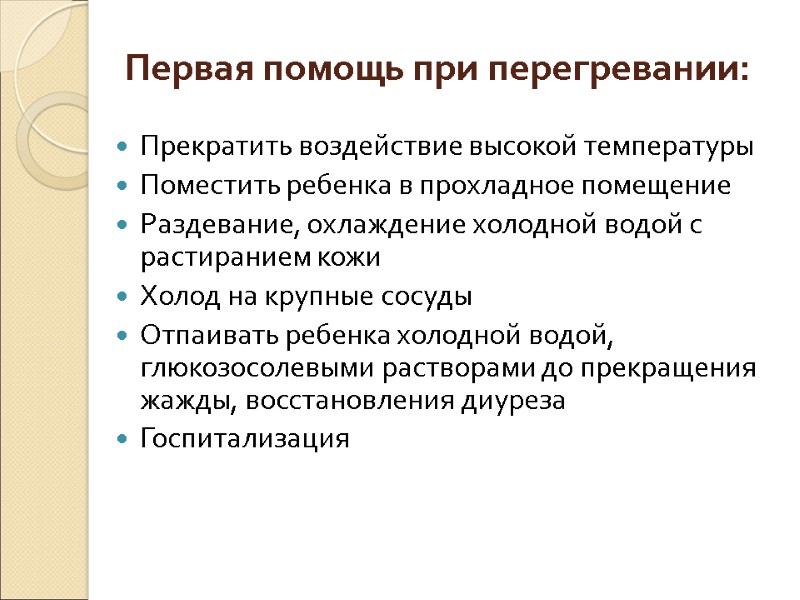 Первая помощь при перегревании:

- Прекратить воздействие высокой температуры
- Поместить ребенка в прохладное помещение
- Раздевание, охлаждение холодной водой с растиранием кожи
- Холод на крупные сосуды
- Отпаивать ребенка холодной водой, глюкозосолевыми растворами до прекращения жажды, восстановления диуреза
- Госпитализация